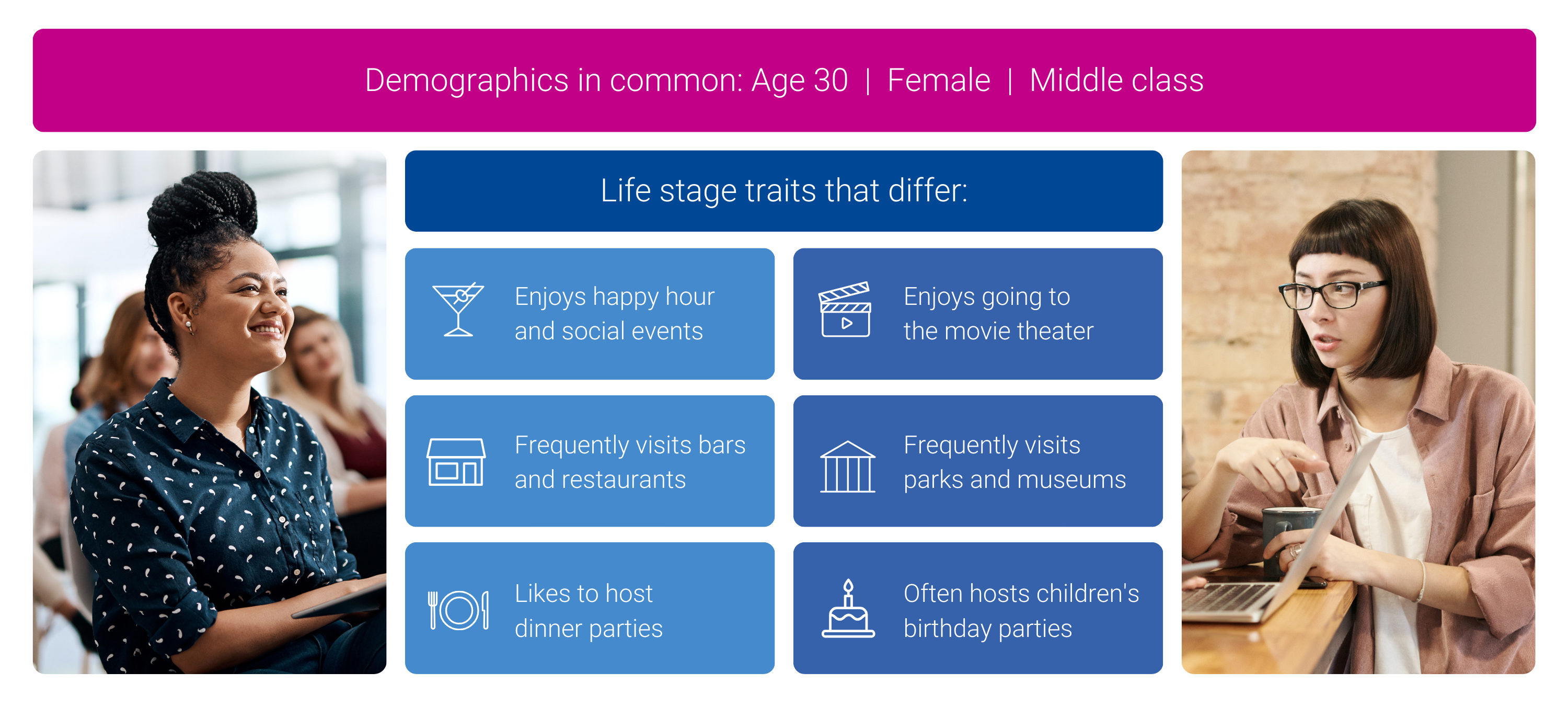 Demographics in common: Age 30 | Female | Middle class

Life stage traits that differ:

Enjoys happy hour and social events

Frequently visits bars and restaurants

Likes to host dinner parties

Enjoys going to the movie theater

Frequently visits parks and museums

Often hosts children's birthday parties